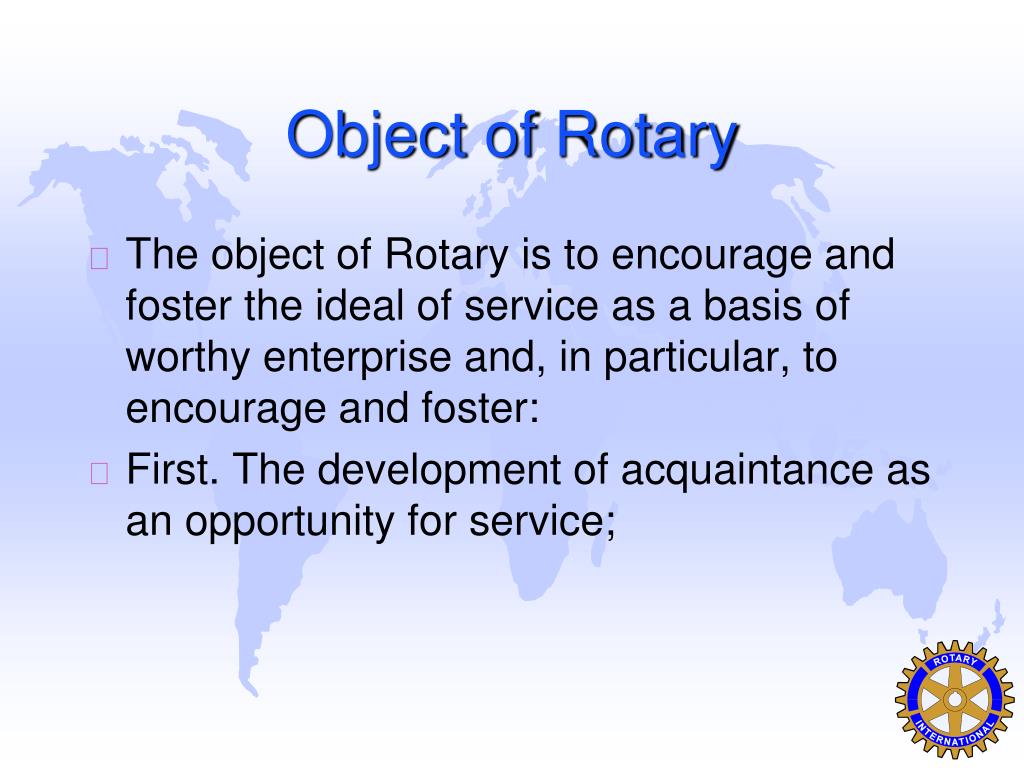 Object of Rotary

The object of Rotary is to encourage and foster the ideal of service as a basis of worthy enterprise and, in particular, to encourage and foster:

First. The development of acquaintance as an opportunity for service;

ROTARY INTERNATIONAL